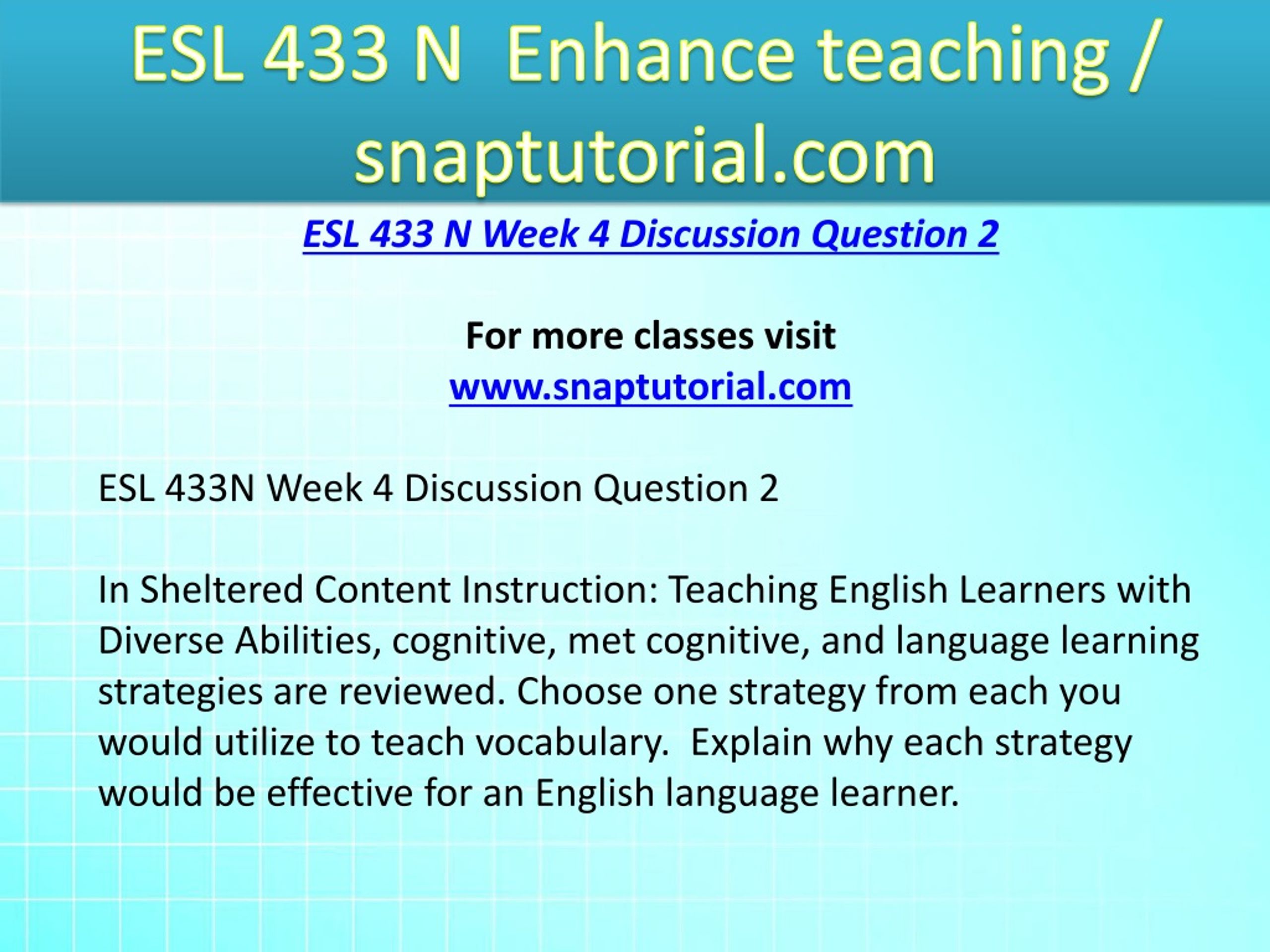 ESL 433 N Enhance teaching / snaptutorial.com

ESL 433 N Week 4 Discussion Question 2

For more classes visit
www.snaptutorial.com

ESL 433N Week 4 Discussion Question 2

In Sheltered Content Instruction: Teaching English Learners with Diverse Abilities, cognitive, met cognitive, and language learning strategies are reviewed. Choose one strategy from each you would utilize to teach vocabulary. Explain why each strategy would be effective for an English language learner.